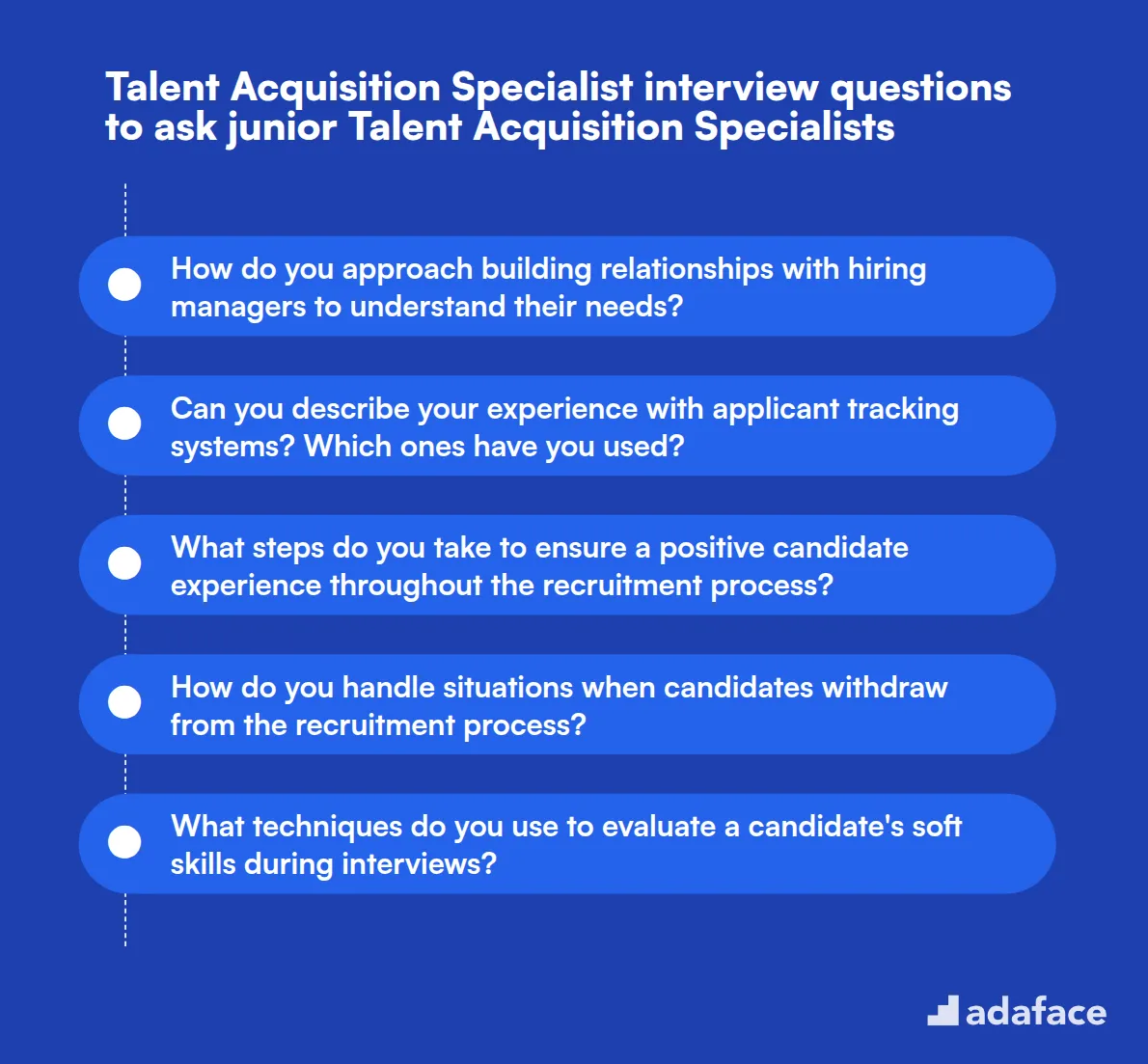 Talent Acquisition Specialist interview questions to ask junior Talent Acquisition Specialists

How do you approach building relationships with hiring managers to understand their needs?

Can you describe your experience with applicant tracking systems? Which ones have you used?

What steps do you take to ensure a positive candidate experience throughout the recruitment process?

How do you handle situations when candidates withdraw from the recruitment process?

What techniques do you use to evaluate a candidate's soft skills during interviews?

adaface